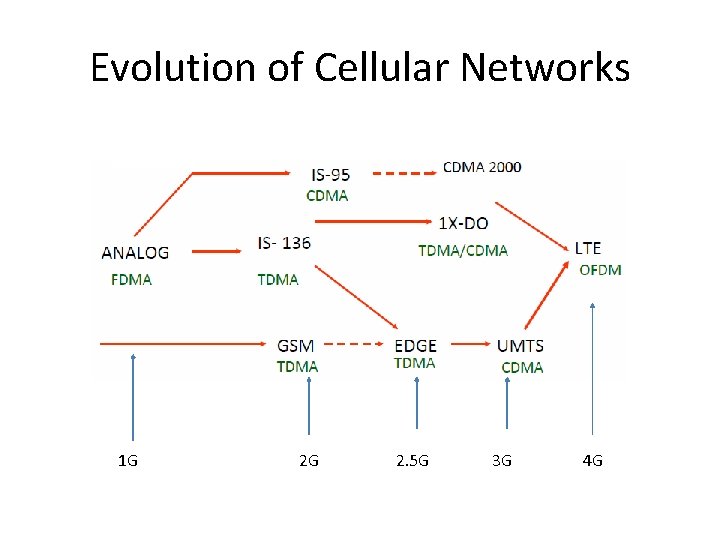 Evolution of Cellular Networks

IS-95
CDMA

CDMA 2000

1X-DO
TDMA/CDMA

ANALOG
FDMA

IS- 136
TDMA

LTE
OFDM

GSM
TDMA

EDGE
TDMA

UMTS
CDMA

1G

2G

2.5G

3G

4G